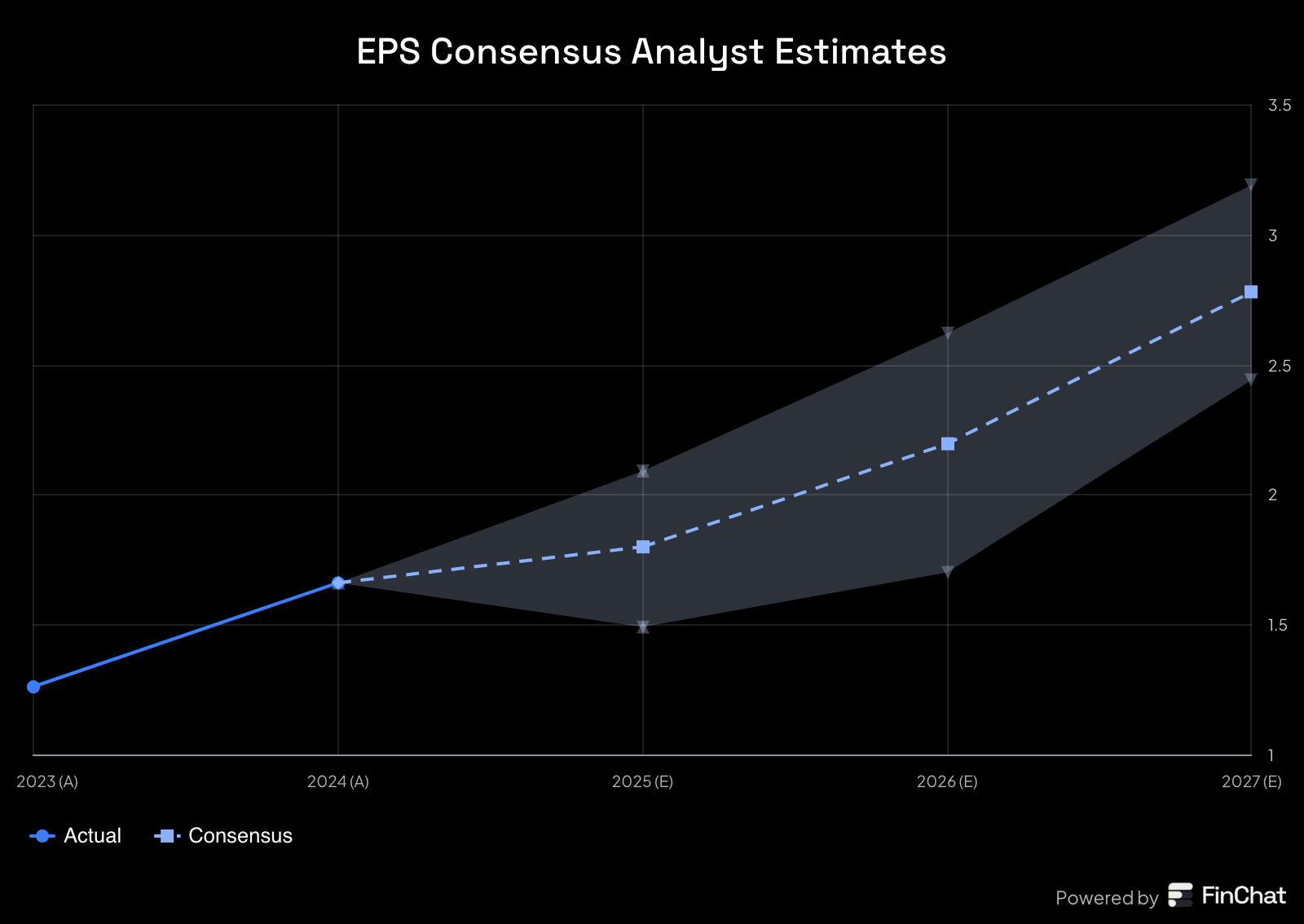 EPS Consensus Analyst Estimates

3.5
3
2.5
2
1.5
1

2023 (A)
2024 (A)
2025 (E)
2026 (E)
2027 (E)

Actual
Consensus

Powered by FinChat